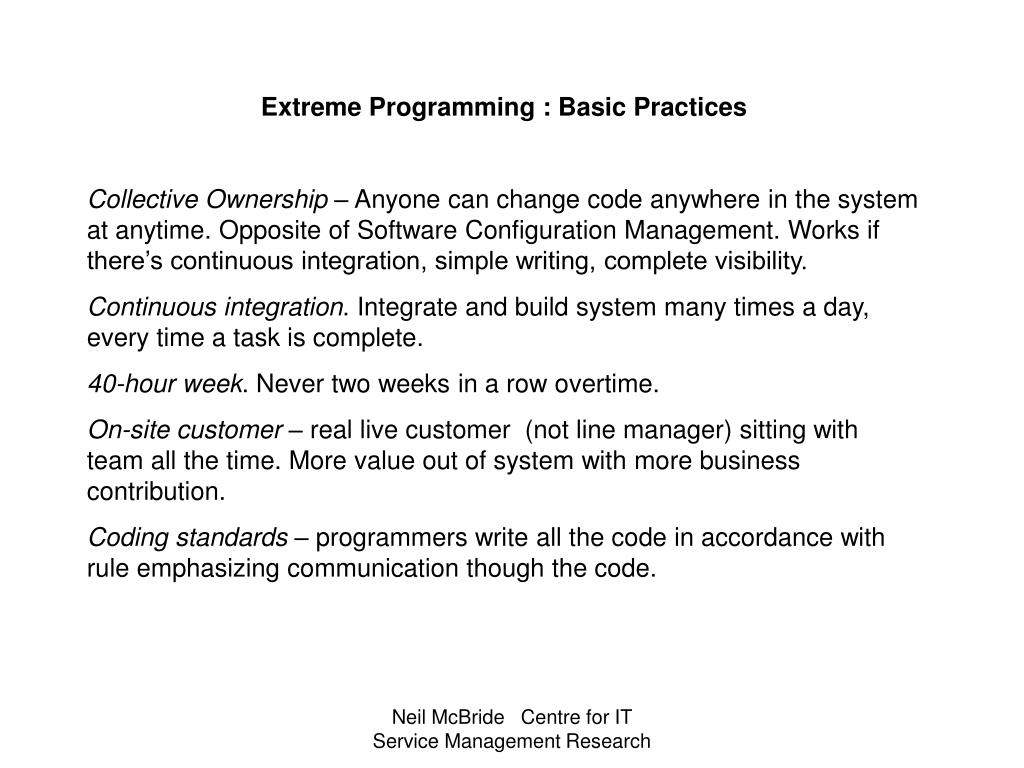 Extreme Programming : Basic Practices

Collective Ownership – Anyone can change code anywhere in the system at anytime. Opposite of Software Configuration Management. Works if there's continuous integration, simple writing, complete visibility.

Continuous integration. Integrate and build system many times a day, every time a task is complete.

40-hour week. Never two weeks in a row overtime.

On-site customer – real live customer (not line manager) sitting with team all the time. More value out of system with more business contribution.

Coding standards – programmers write all the code in accordance with rule emphasizing communication though the code.

Neil McBride Centre for IT Service Management Research